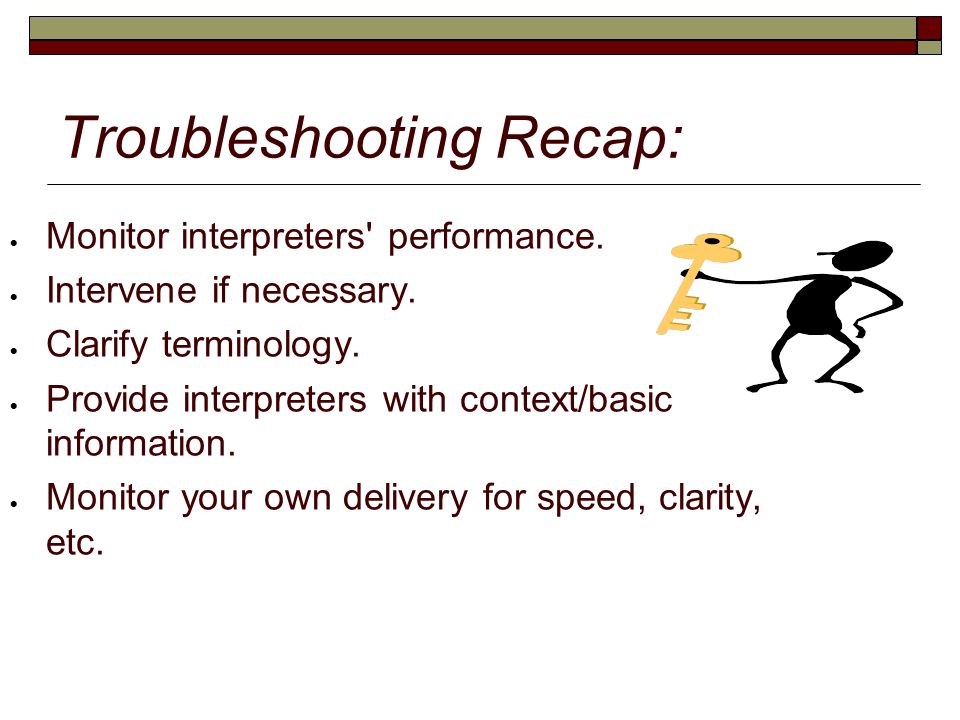 Troubleshooting Recap:

- Monitor interpreters' performance.
- Intervene if necessary.
- Clarify terminology.
- Provide interpreters with context/basic information.
- Monitor your own delivery for speed, clarity, etc.